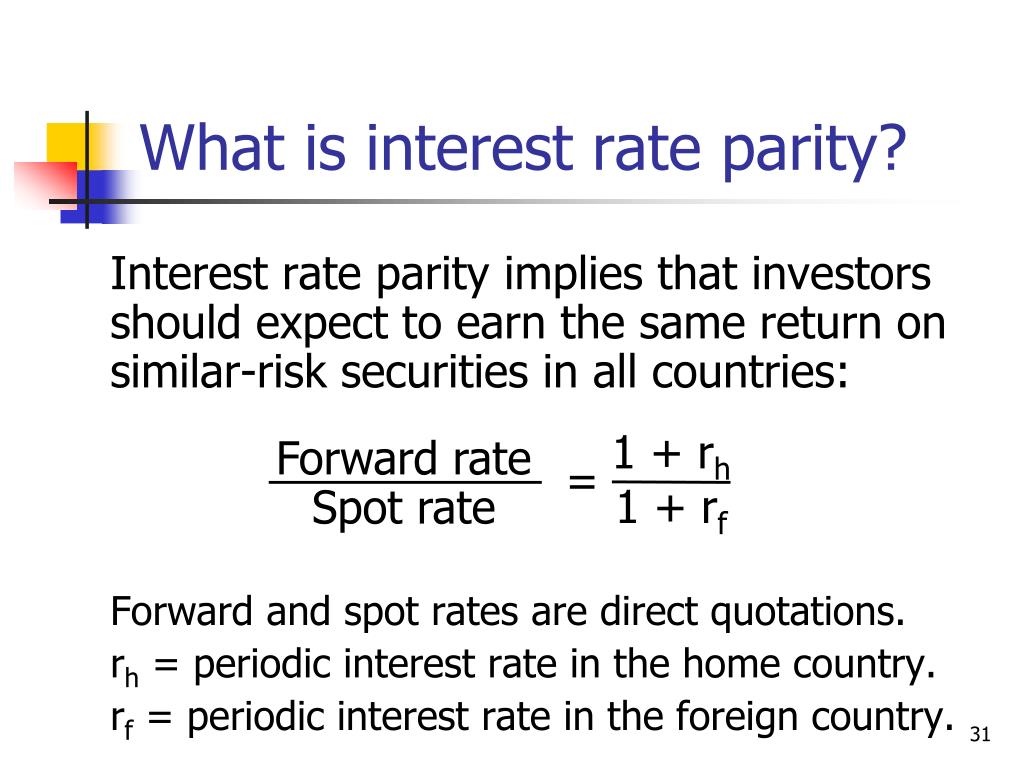 What is interest rate parity?

Interest rate parity implies that investors should expect to earn the same return on similar-risk securities in all countries:

$\frac{\text{Forward rate}}{\text{Spot rate}} = \frac{1 + r_h}{1 + r_f}$

Forward and spot rates are direct quotations.

$r_h$ = periodic interest rate in the home country.

$r_f$ = periodic interest rate in the foreign country.

31